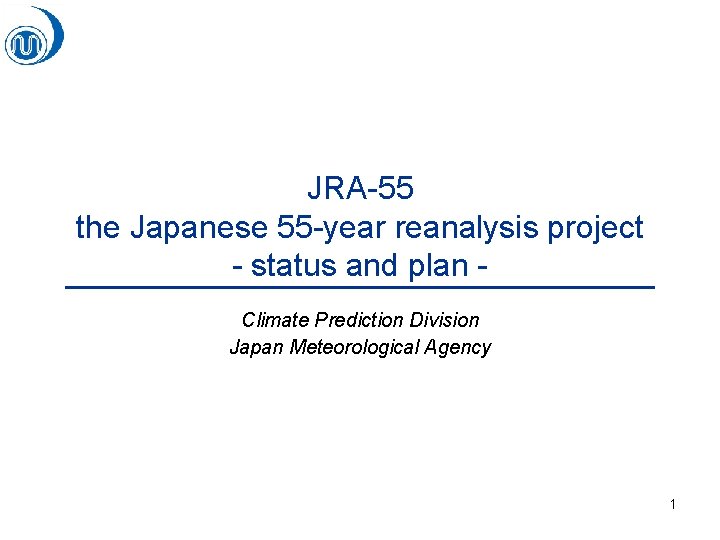 JRA-55
the Japanese 55-year reanalysis project
- status and plan -

Climate Prediction Division
Japan Meteorological Agency

1